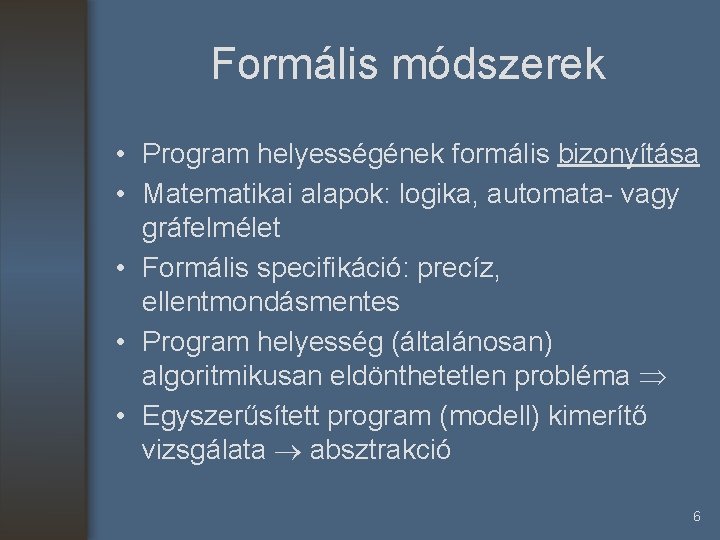 Formális módszerek

• Program helyességének formális bizonyítása
• Matematikai alapok: logika, automata- vagy gráfelmélet
• Formális specifikáció: precíz, ellentmondásmentes
• Program helyesség (általánosan) algoritmikusan eldönthetetlen probléma $\Rightarrow$
• Egyszerűsített program (modell) kimerítő vizsgálata $\rightarrow$ absztrakció

6